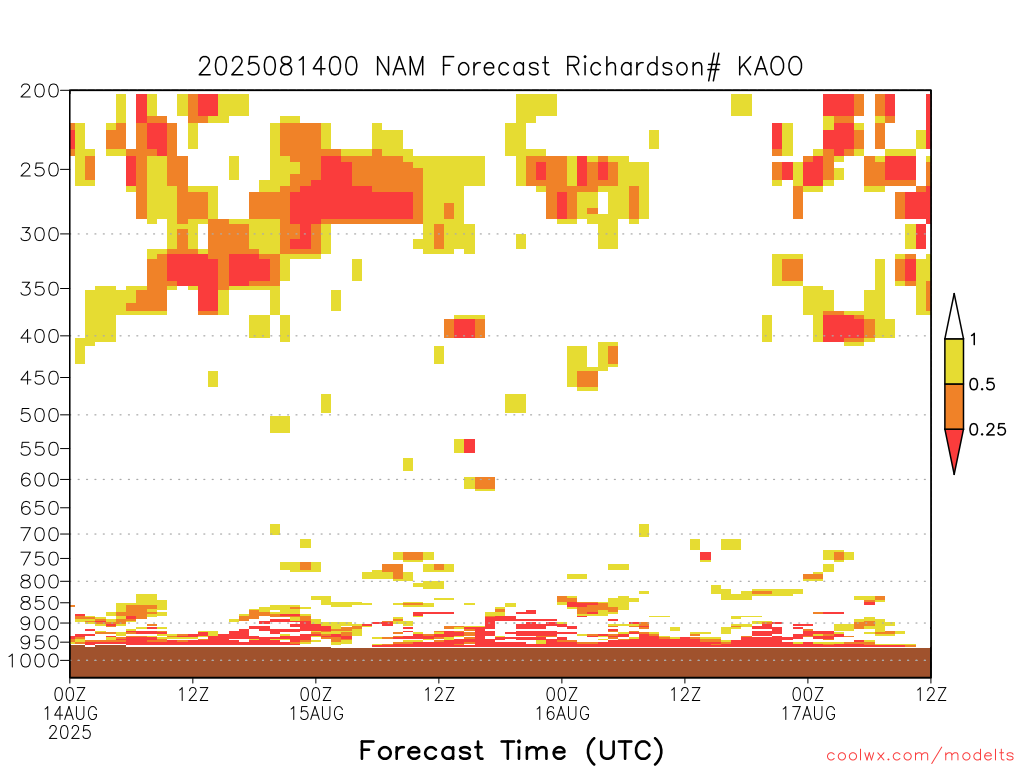 2025081400 NAM Forecast Richardson# KAOO

200
250
300
350
400
450
500
550
600
650
700
750
800
850
900
950
1000

1
0.5
0.25

00Z 14AUG 2025
12Z
00Z 15AUG
12Z
00Z 16AUG
12Z
00Z 17AUG
12Z

Forecast Time (UTC)

coolwx.com/modelts